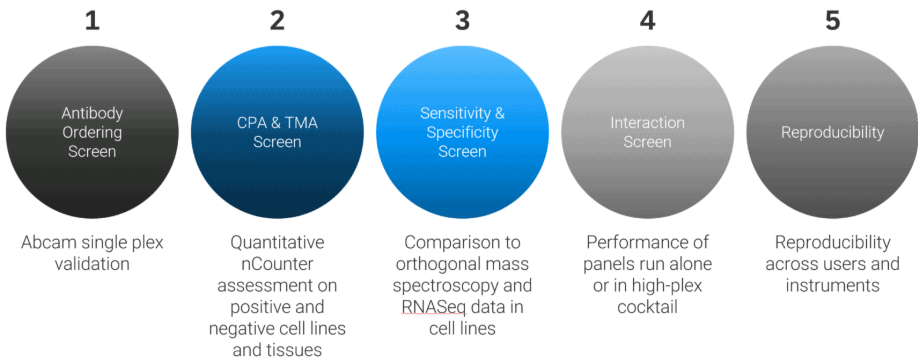 1

Antibody Ordering Screen

Abcam single plex validation

2

CPA & TMA Screen

Quantitative nCounter assessment on positive and negative cell lines and tissues

3

Sensitivity & Specificity Screen

Comparison to orthogonal mass spectroscopy and RNASeq data in cell lines

4

Interaction Screen

Performance of panels run alone or in high-plex cocktail

5

Reproducibility

Reproducibility across users and instruments